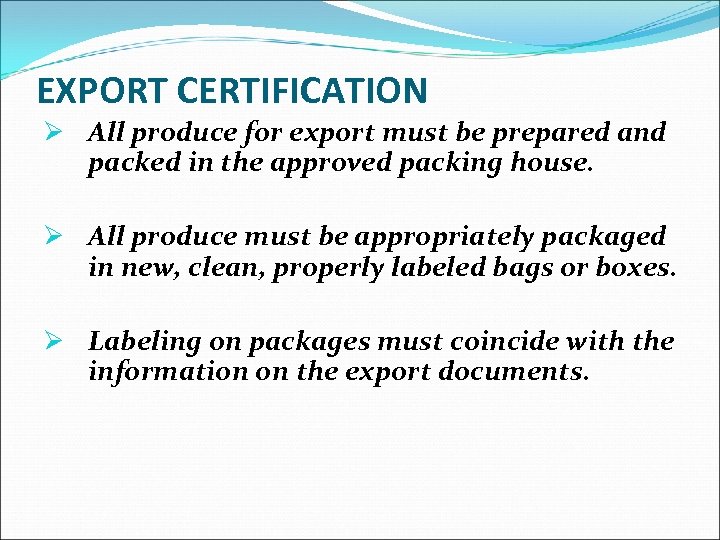 EXPORT CERTIFICATION

➢ All produce for export must be prepared and packed in the approved packing house.

➢ All produce must be appropriately packaged in new, clean, properly labeled bags or boxes.

➢ Labeling on packages must coincide with the information on the export documents.